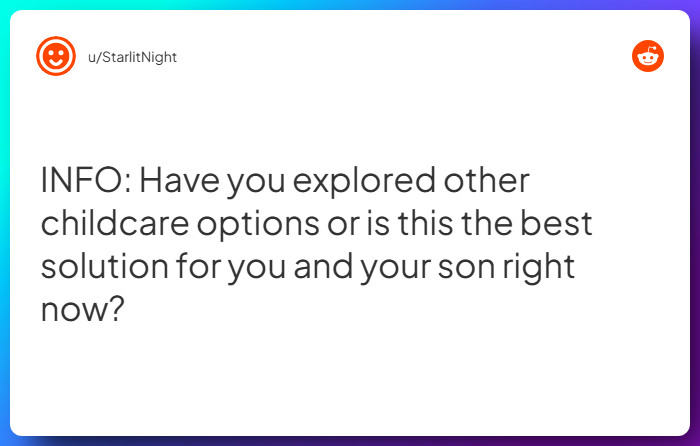 u/StarlitNight

INFO: Have you explored other childcare options or is this the best solution for you and your son right now?